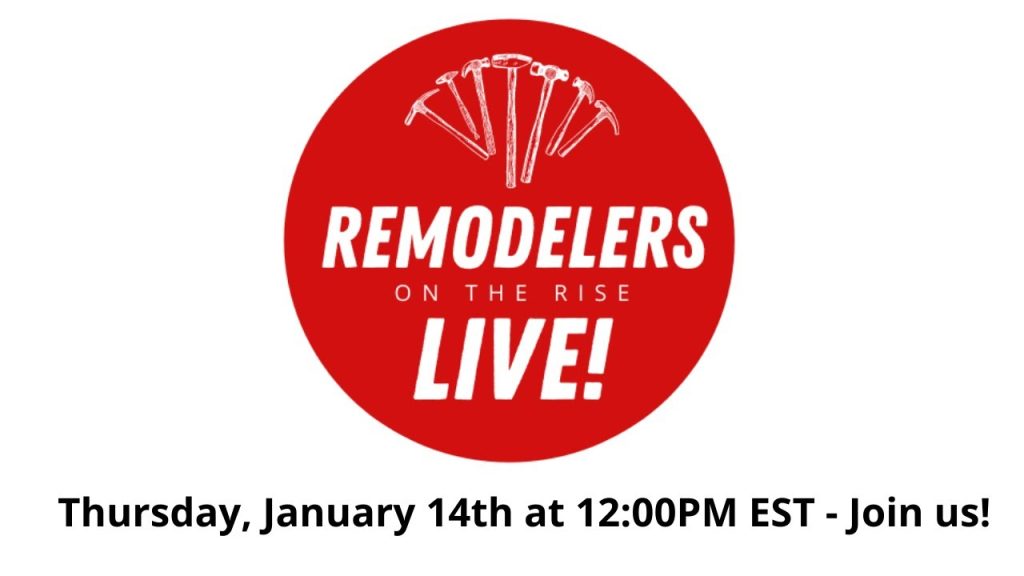 REMODELERS
ON THE RISE
LIVE!

Thursday, January 14th at 12:00PM EST - Join us!